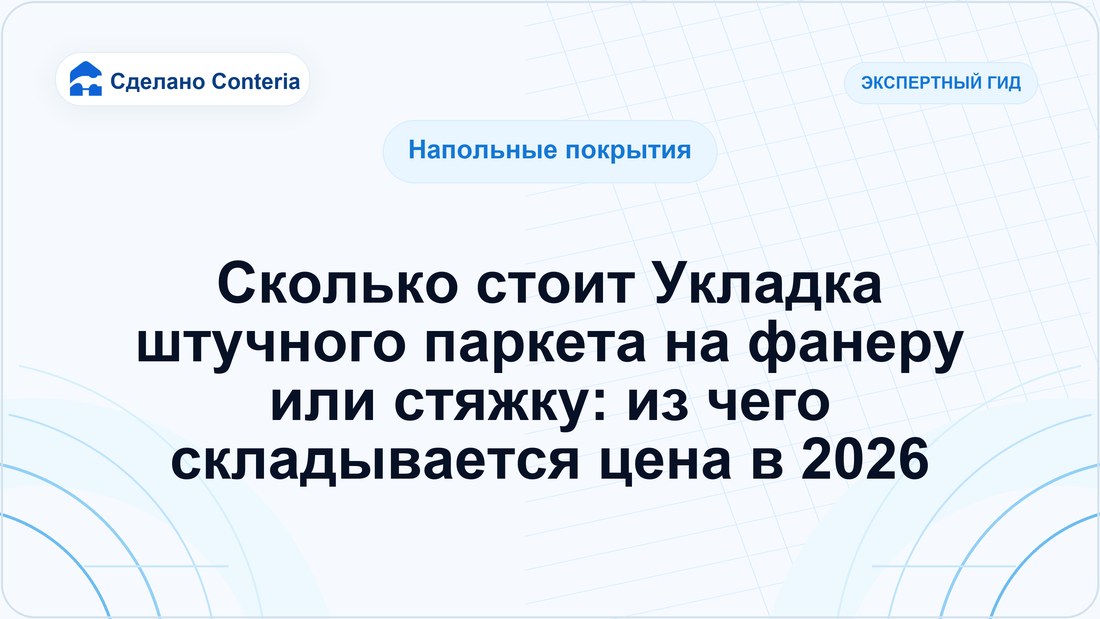 Сделано Conteria

ЭКСПЕРТНЫЙ ГИД

Напольные покрытия

Сколько стоит Укладка штучного паркета на фанеру или стяжку: из чего складывается цена в 2026